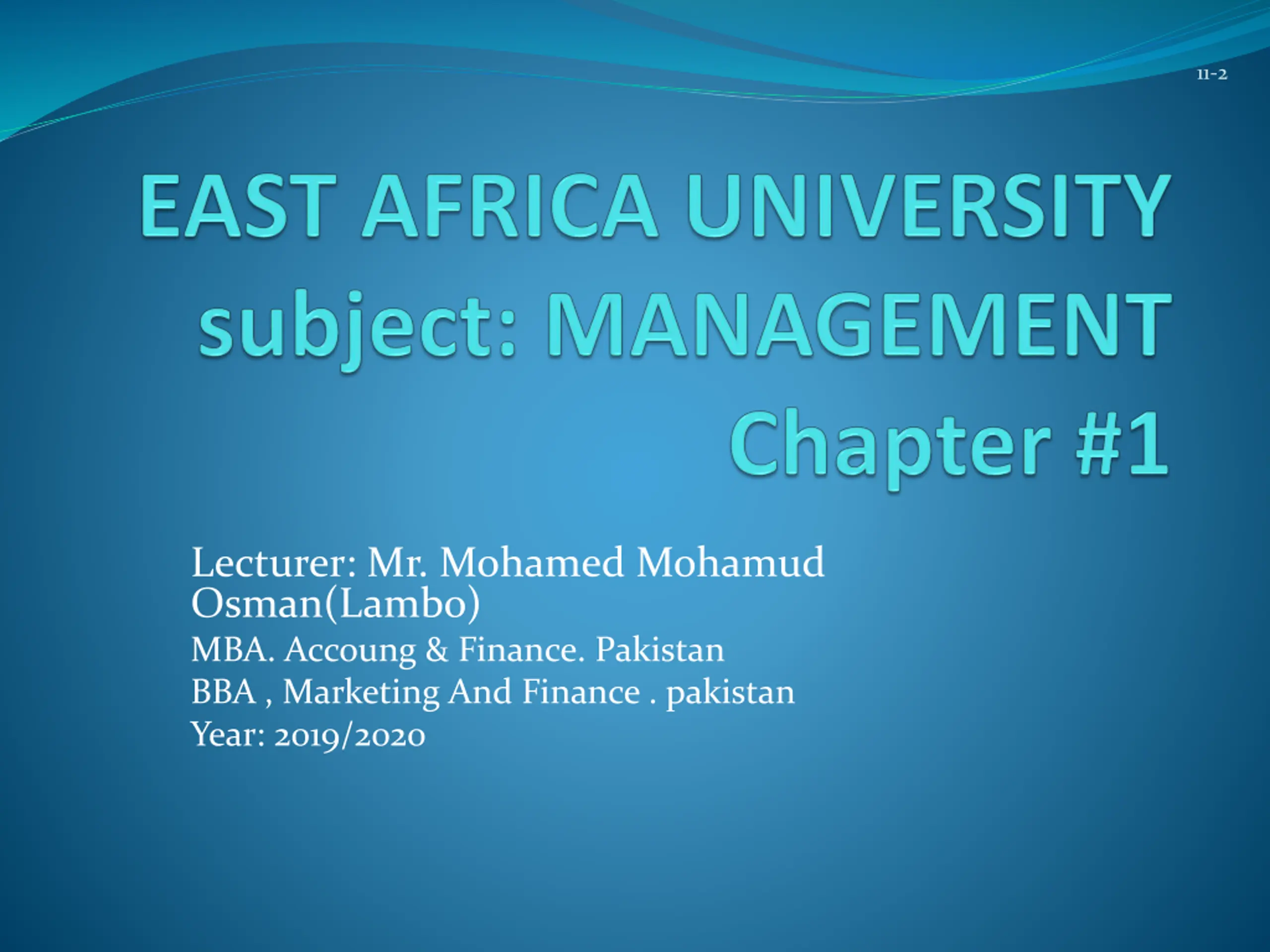 11-2

EAST AFRICA UNIVERSITY subject: MANAGEMENT Chapter #1

Lecturer: Mr. Mohamed Mohamud Osman(Lambo)
MBA. Accoung & Finance. Pakistan
BBA , Marketing And Finance . pakistan
Year: 2019/2020